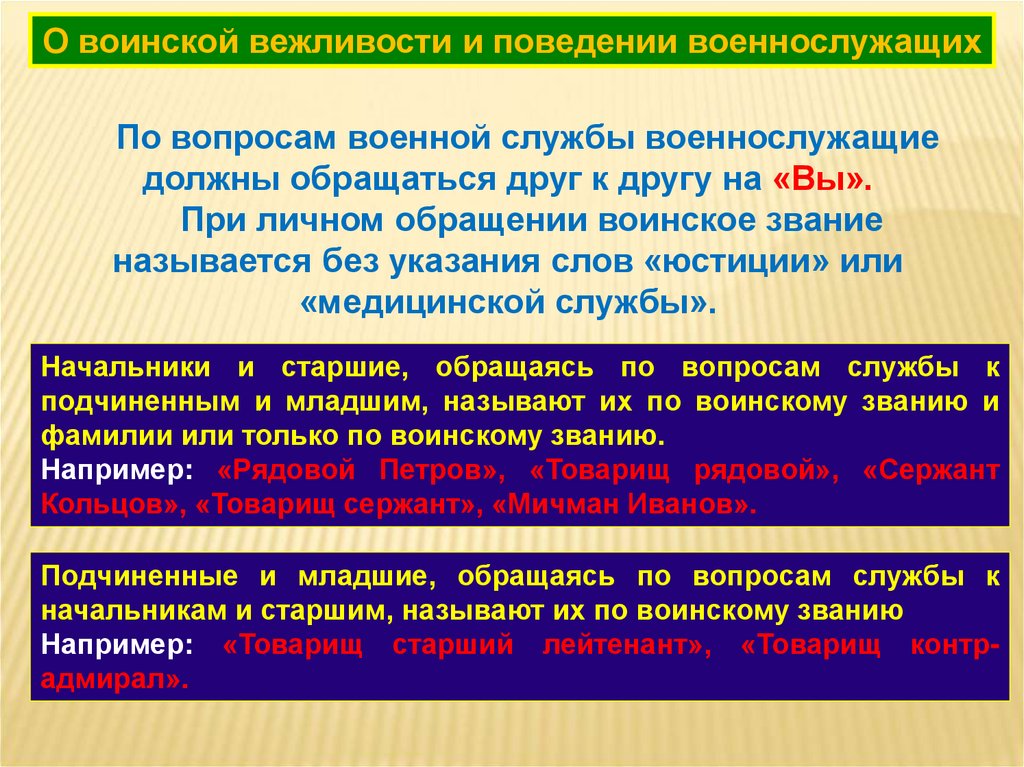 О воинской вежливости и поведении военнослужащих

По вопросам военной службы военнослужащие должны обращаться друг к другу на «Вы».

При личном обращении воинское звание называется без указания слов «юстиции» или «медицинской службы».

Начальники и старшие, обращаясь по вопросам службы к подчиненным и младшим, называют их по воинскому званию и фамилии или только по воинскому званию.
Например: «Рядовой Петров», «Товарищ рядовой», «Сержант Кольцов», «Товарищ сержант», «Мичман Иванов».

Подчиненные и младшие, обращаясь по вопросам службы к начальникам и старшим, называют их по воинскому званию
Например: «Товарищ старший лейтенант», «Товарищ контр-адмирал».